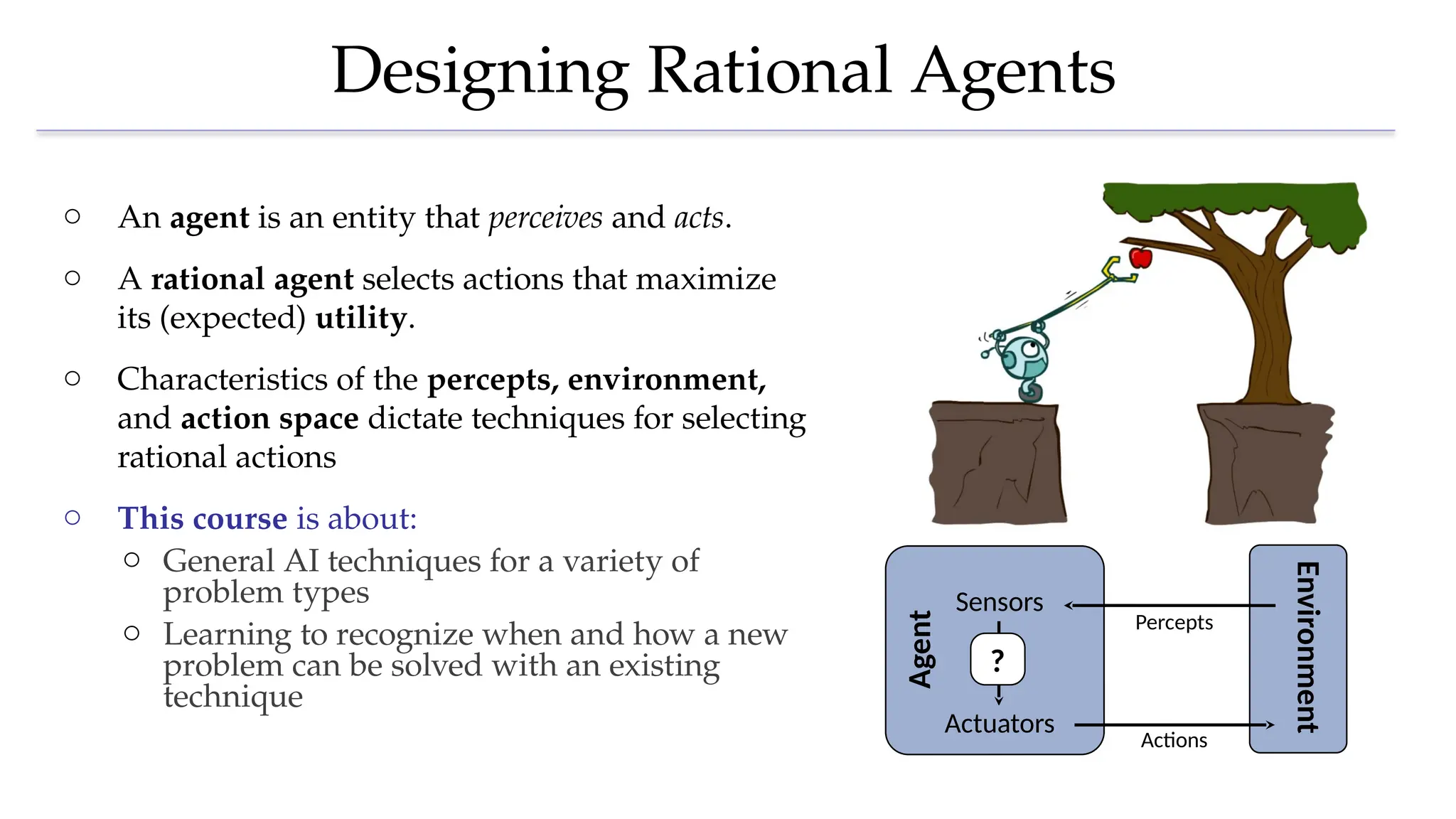 Designing Rational Agents

○ An agent is an entity that perceives and acts.

○ A rational agent selects actions that maximize its (expected) utility.

○ Characteristics of the percepts, environment, and action space dictate techniques for selecting rational actions

○ This course is about:
  ○ General AI techniques for a variety of problem types
  ○ Learning to recognize when and how a new problem can be solved with an existing technique

Agent
Sensors
?
Actuators
Percepts
Actions
Environment